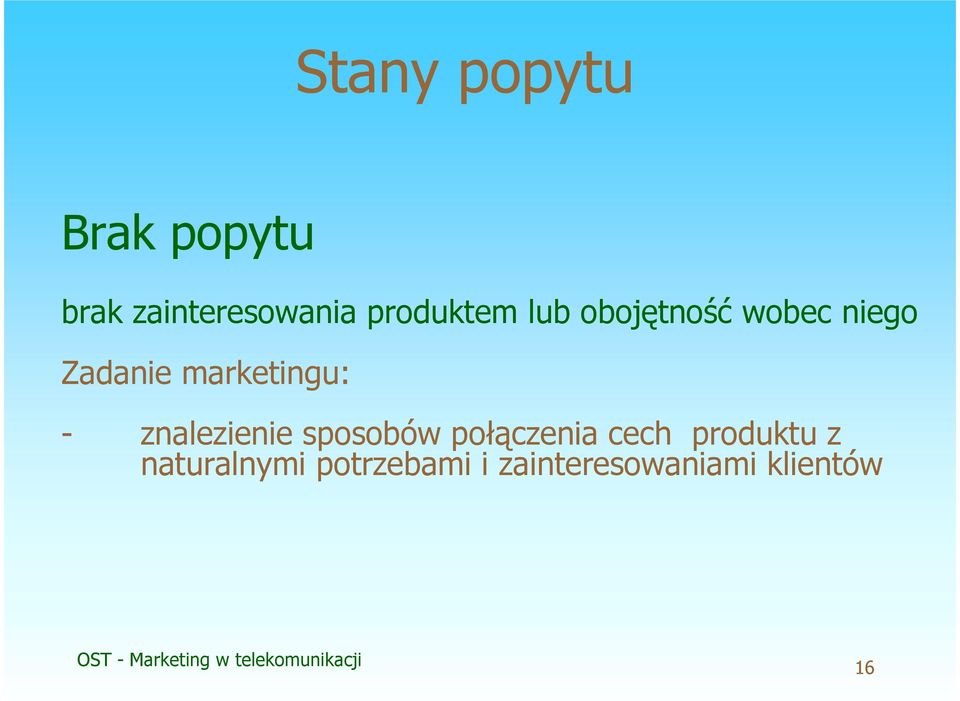 Stany popytu

Brak popytu

brak zainteresowania produktem lub obojętność wobec niego

Zadanie marketingu:

- znalezienie sposobów połączenia cech produktu z naturalnymi potrzebami i zainteresowaniami klientów

OST - Marketing w telekomunikacji

16